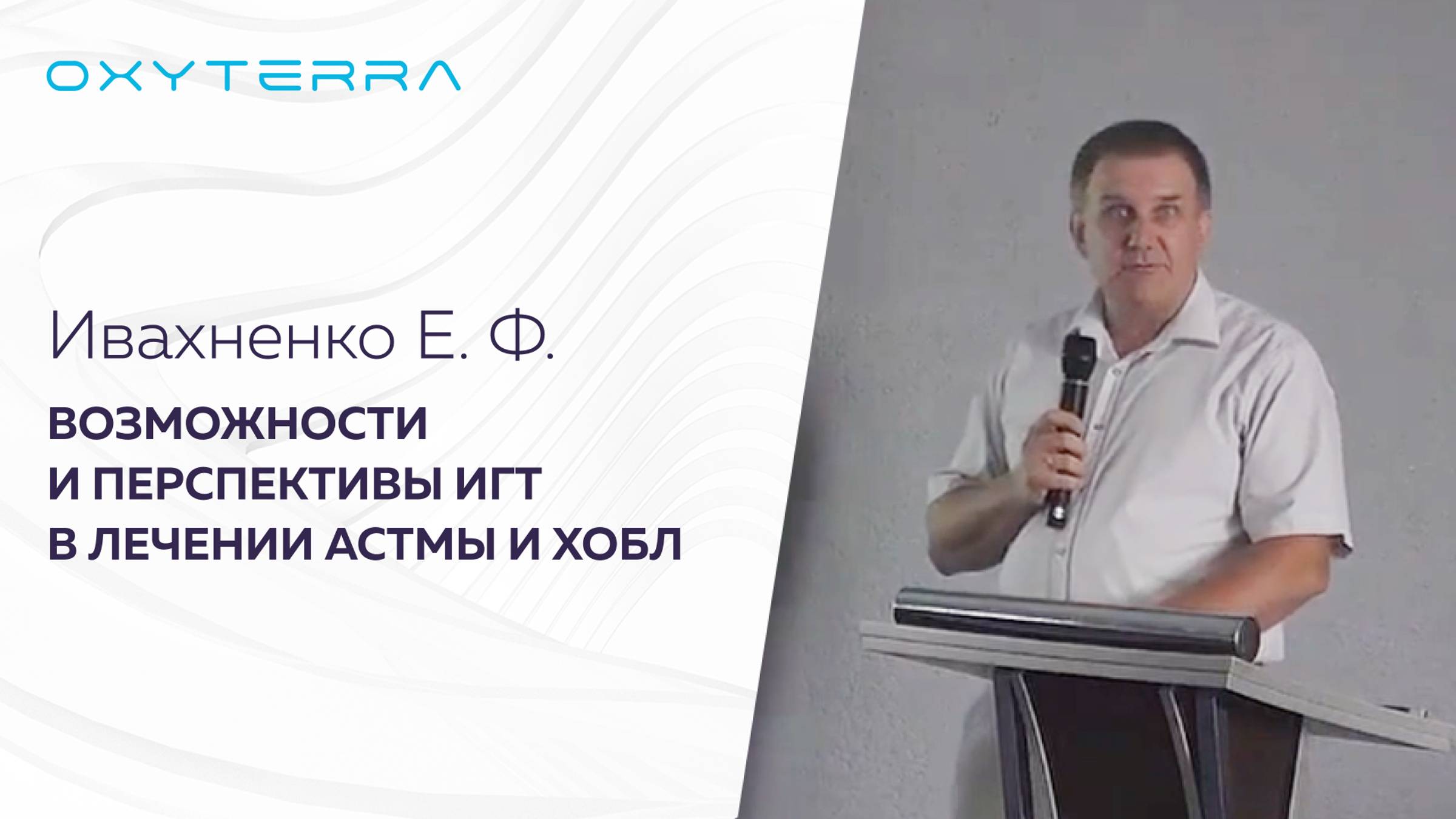 OXYTERRA

Ивахненко Е. Ф.

ВОЗМОЖНОСТИ
И ПЕРСПЕКТИВЫ ИГТ
В ЛЕЧЕНИИ АСТМЫ И ХОБЛ